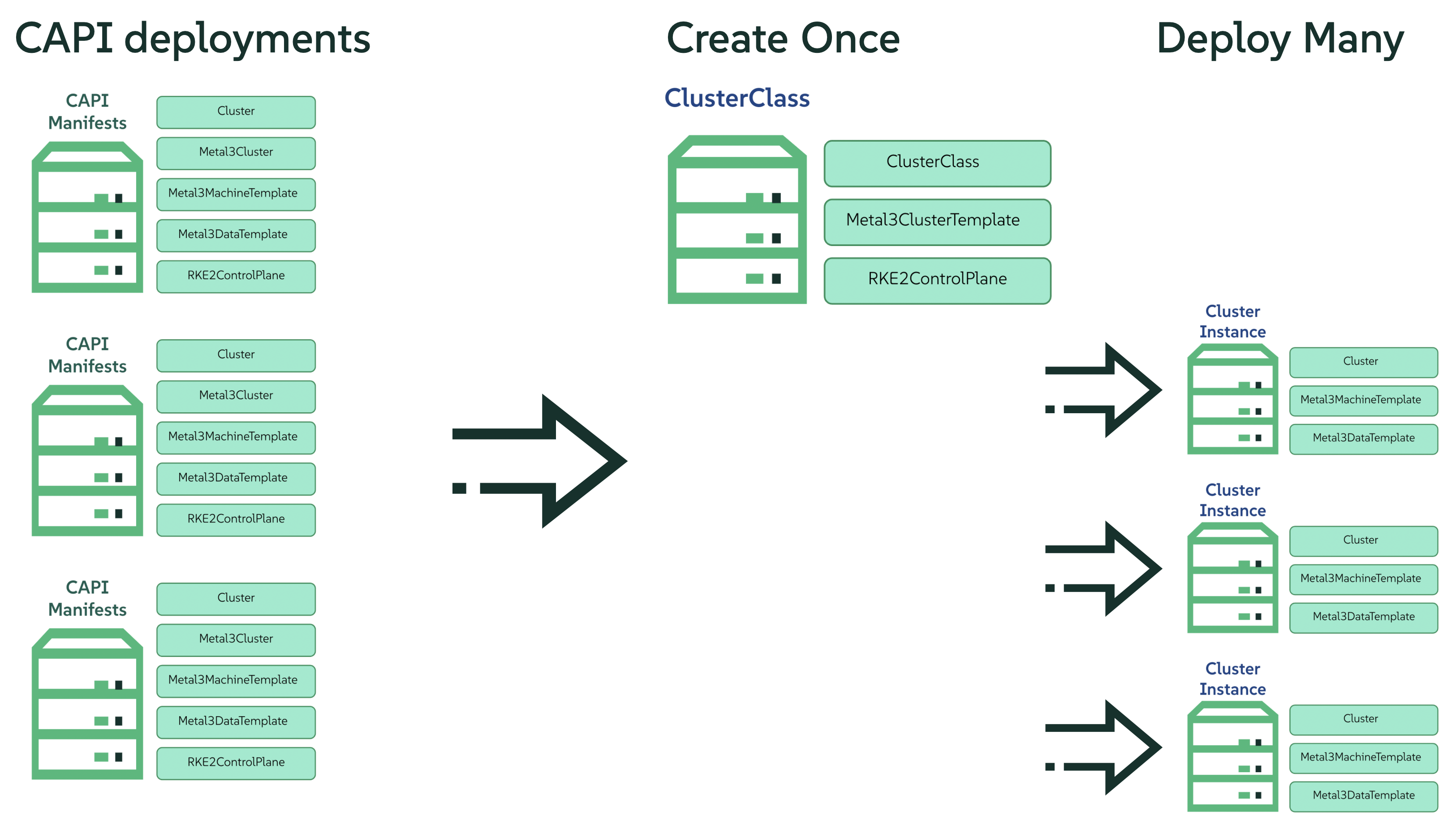 CAPI deployments

CAPI Manifests

Cluster

Metal3Cluster

Metal3MachineTemplate

Metal3DataTemplate

RKE2ControlPlane

CAPI Manifests

Cluster

Metal3Cluster

Metal3MachineTemplate

Metal3DataTemplate

RKE2ControlPlane

CAPI Manifests

Cluster

Metal3Cluster

Metal3MachineTemplate

Metal3DataTemplate

RKE2ControlPlane

Create Once

ClusterClass

ClusterClass

Metal3ClusterTemplate

RKE2ControlPlane

Deploy Many

Cluster Instance

Cluster

Metal3MachineTemplate

Metal3DataTemplate

Cluster Instance

Cluster

Metal3MachineTemplate

Metal3DataTemplate

Cluster Instance

Cluster

Metal3MachineTemplate

Metal3DataTemplate